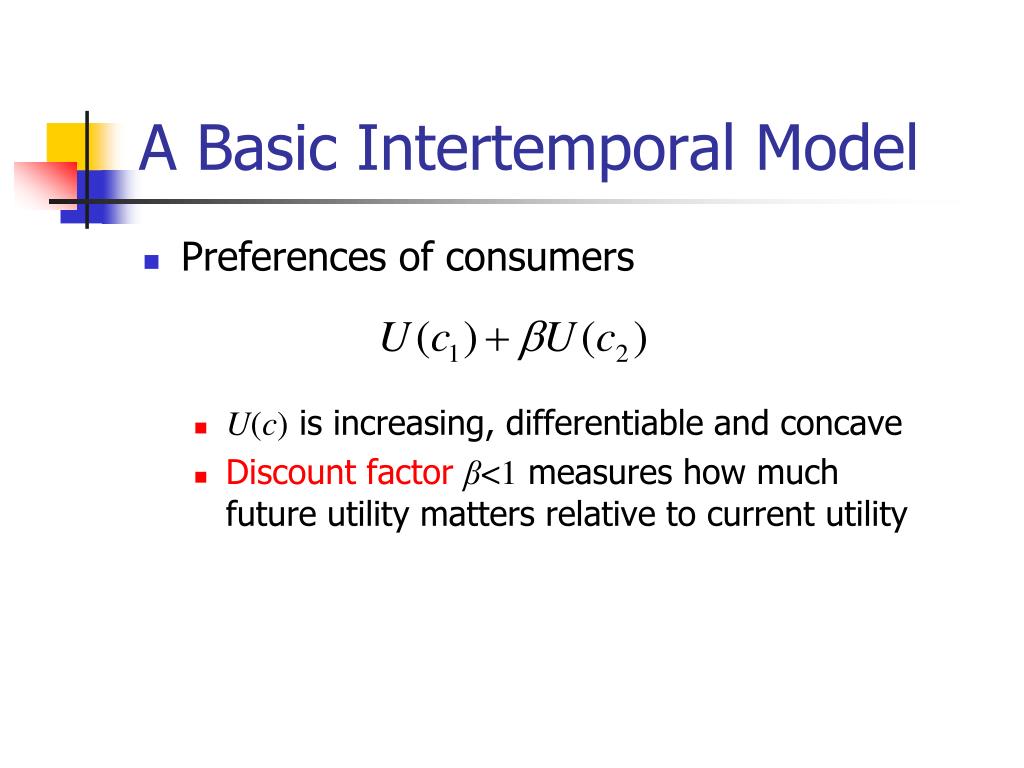 A Basic Intertemporal Model

Preferences of consumers

$U(c_1) + \beta U(c_2)$

$U(c)$ is increasing, differentiable and concave

Discount factor $\beta<1$ measures how much future utility matters relative to current utility